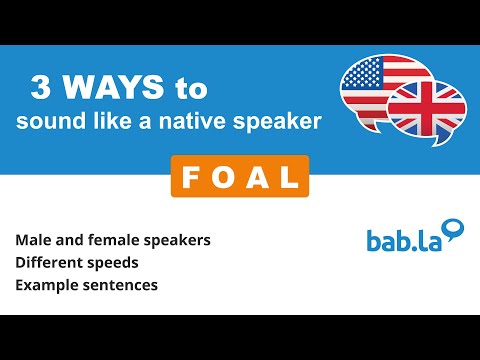 3 WAYS to
sound like a native speaker

FOAL

Male and female speakers
Different speeds
Example sentences

bab.la